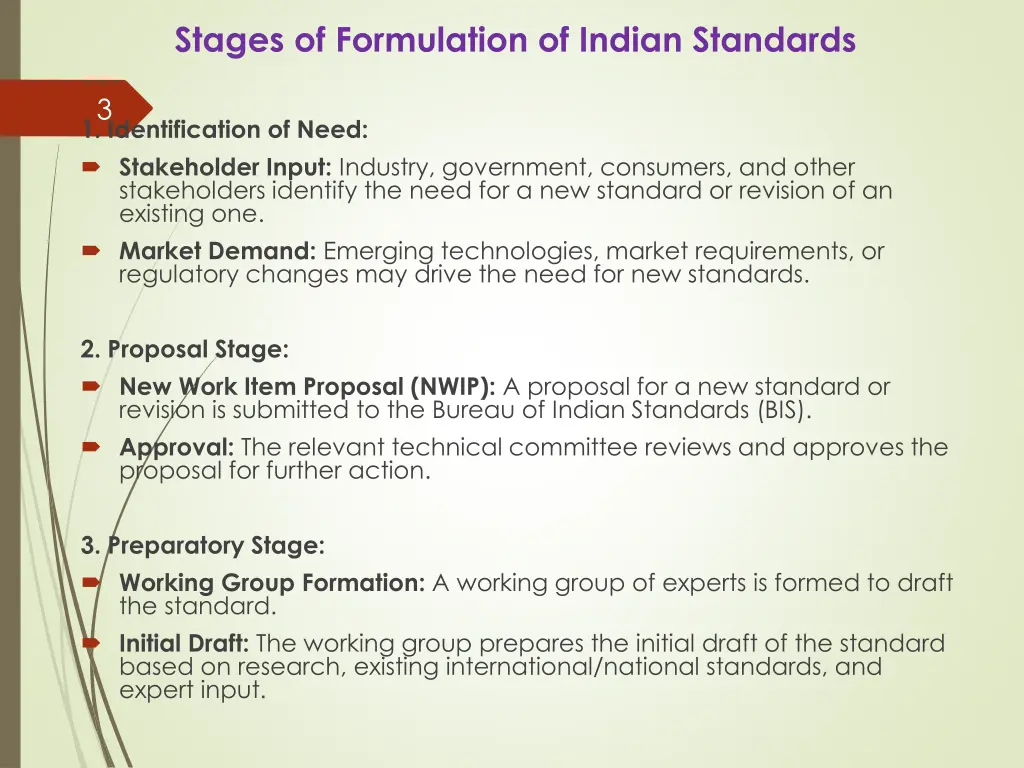 Stages of Formulation of Indian Standards

3

1. Identification of Need:

Stakeholder Input: Industry, government, consumers, and other stakeholders identify the need for a new standard or revision of an existing one.

Market Demand: Emerging technologies, market requirements, or regulatory changes may drive the need for new standards.

2. Proposal Stage:

New Work Item Proposal (NWIP): A proposal for a new standard or revision is submitted to the Bureau of Indian Standards (BIS).

Approval: The relevant technical committee reviews and approves the proposal for further action.

3. Preparatory Stage:

Working Group Formation: A working group of experts is formed to draft the standard.

Initial Draft: The working group prepares the initial draft of the standard based on research, existing international/national standards, and expert input.